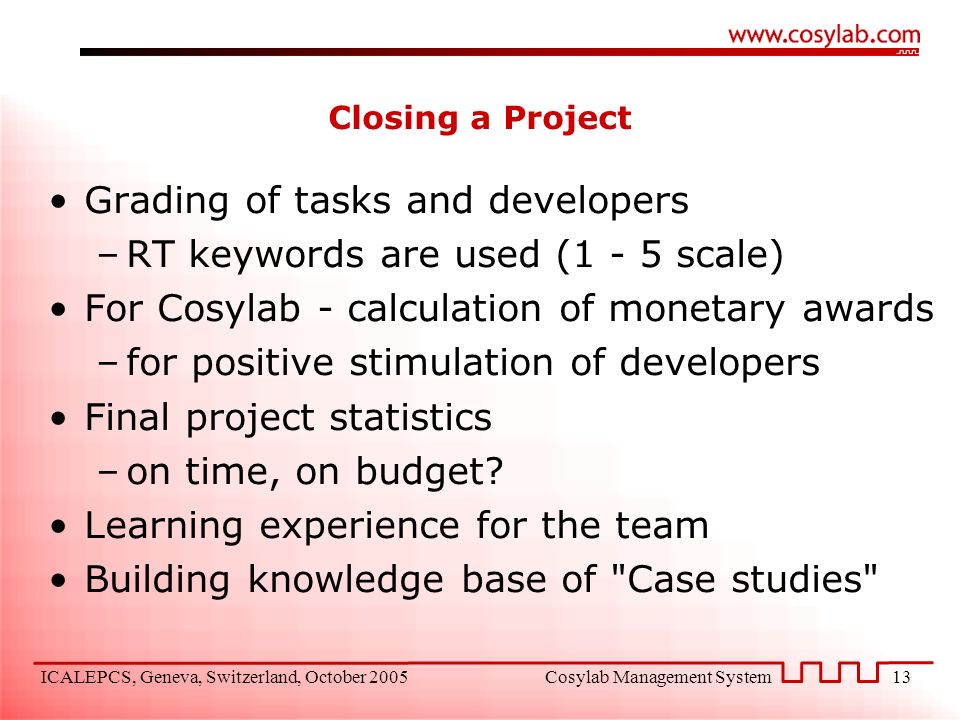 www.cosylab.com

Closing a Project

• Grading of tasks and developers
 – RT keywords are used (1 - 5 scale)
• For Cosylab - calculation of monetary awards
 – for positive stimulation of developers
• Final project statistics
 – on time, on budget?
• Learning experience for the team
• Building knowledge base of "Case studies"

ICALEPCS, Geneva, Switzerland, October 2005 Cosylab Management System 13